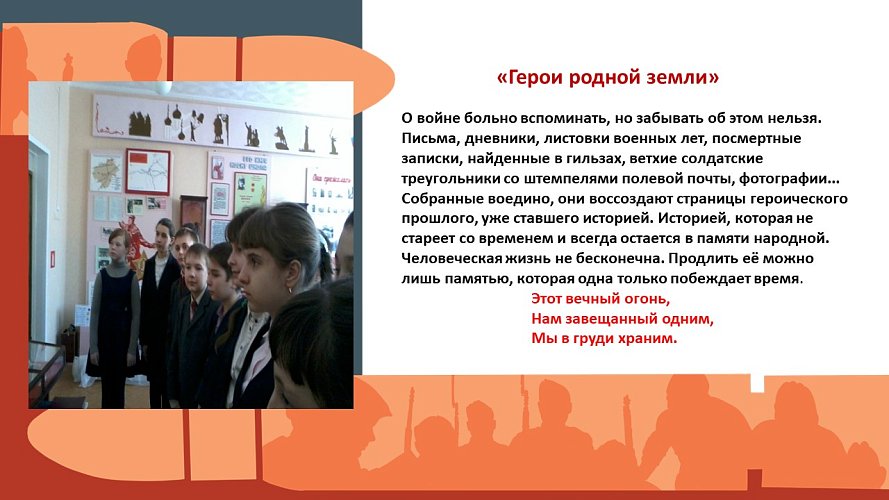 «Герои родной земли»

О войне больно вспоминать, но забывать об этом нельзя. Письма, дневники, листовки военных лет, посмертные записки, найденные в гильзах, ветхие солдатские треугольники со штемпелями полевой почты, фотографии… Собранные воедино, они воссоздают страницы героического прошлого, уже ставшего историей. Историей, которая не стареет со временем и всегда остается в памяти народной. Человеческая жизнь не бесконечна. Продлить её можно лишь памятью, которая одна только побеждает время.

Этот вечный огонь,
Нам завещанный одним,
Мы в груди храним.